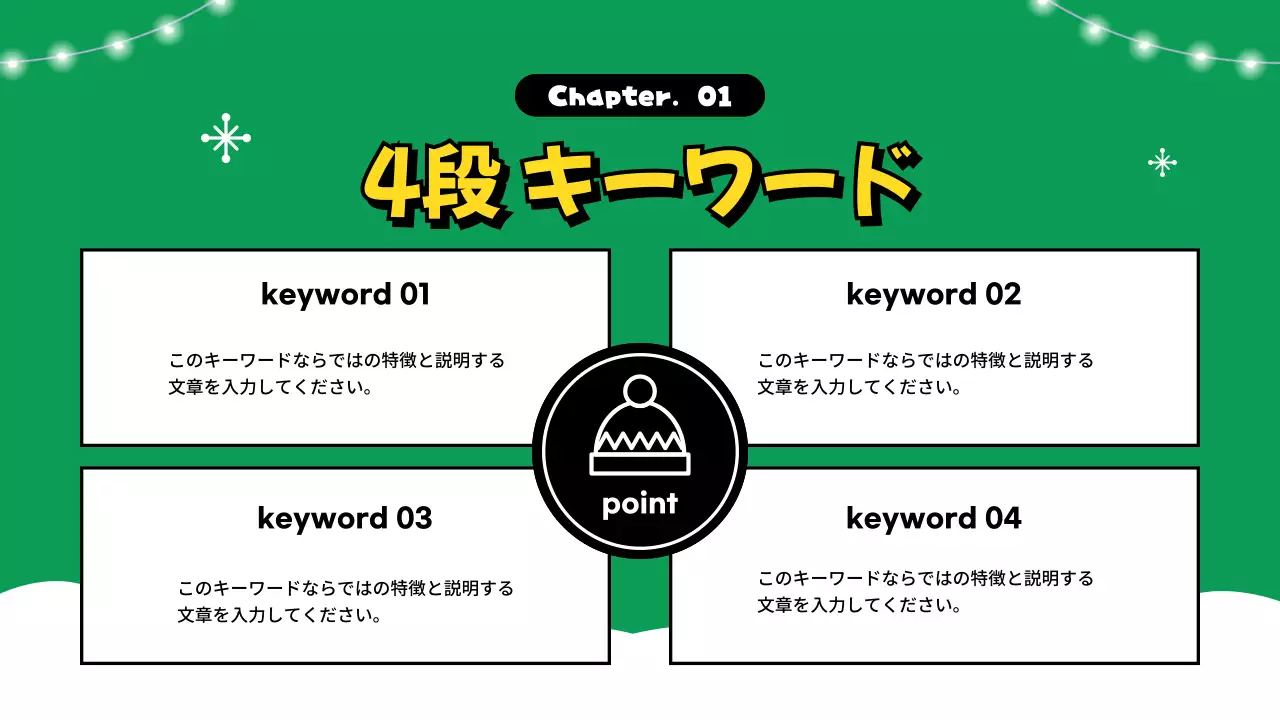 Chapter. 01

4段 キーワード

keyword 01

このキーワードならではの特徴と説明する文章を入力してください。

keyword 02

このキーワードならではの特徴と説明する文章を入力してください。

point

keyword 03

このキーワードならではの特徴と説明する文章を入力してください。

keyword 04

このキーワードならではの特徴と説明する文章を入力してください。